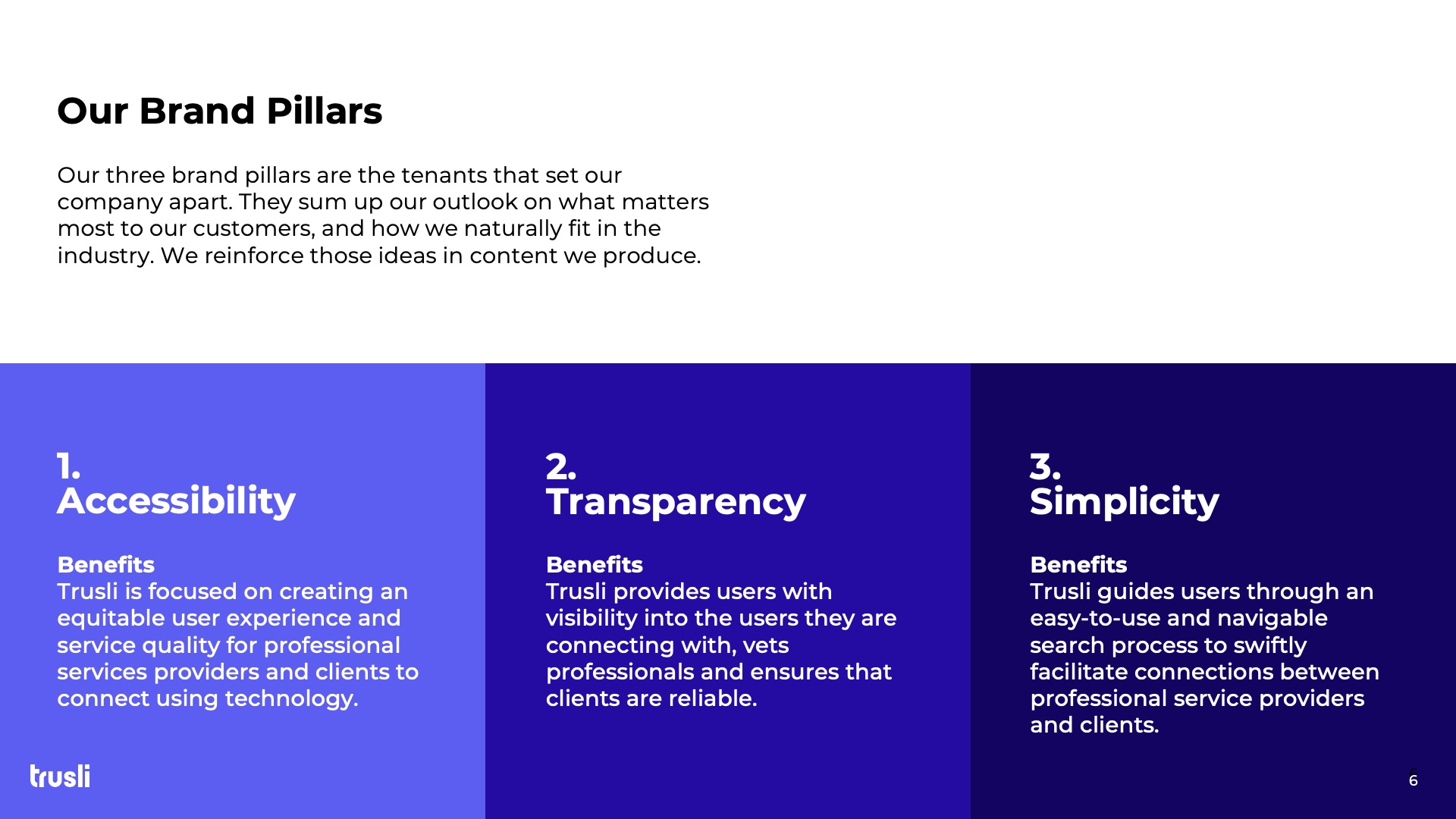 Our Brand Pillars

Our three brand pillars are the tenants that set our company apart. They sum up our outlook on what matters most to our customers, and how we naturally fit in the industry. We reinforce those ideas in content we produce.

1.
Accessibility

Benefits
Trusli is focused on creating an equitable user experience and service quality for professional services providers and clients to connect using technology.

2.
Transparency

Benefits
Trusli provides users with visibility into the users they are connecting with, vets professionals and ensures that clients are reliable.

3.
Simplicity

Benefits
Trusli guides users through an easy-to-use and navigable search process to swiftly facilitate connections between professional service providers and clients.

trusli

6